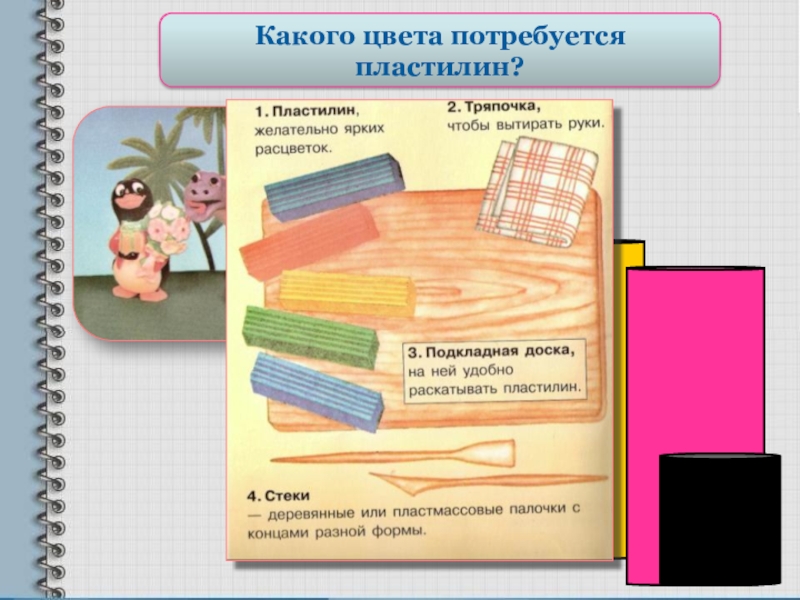 Какого цвета потребуется пластилин?

1. Пластилин, желательно ярких расцветок.

2. Тряпочка, чтобы вытирать руки.

3. Подкладная доска, на ней удобно раскатывать пластилин.

4. Стеки — деревянные или пластмассовые палочки с концами разной формы.